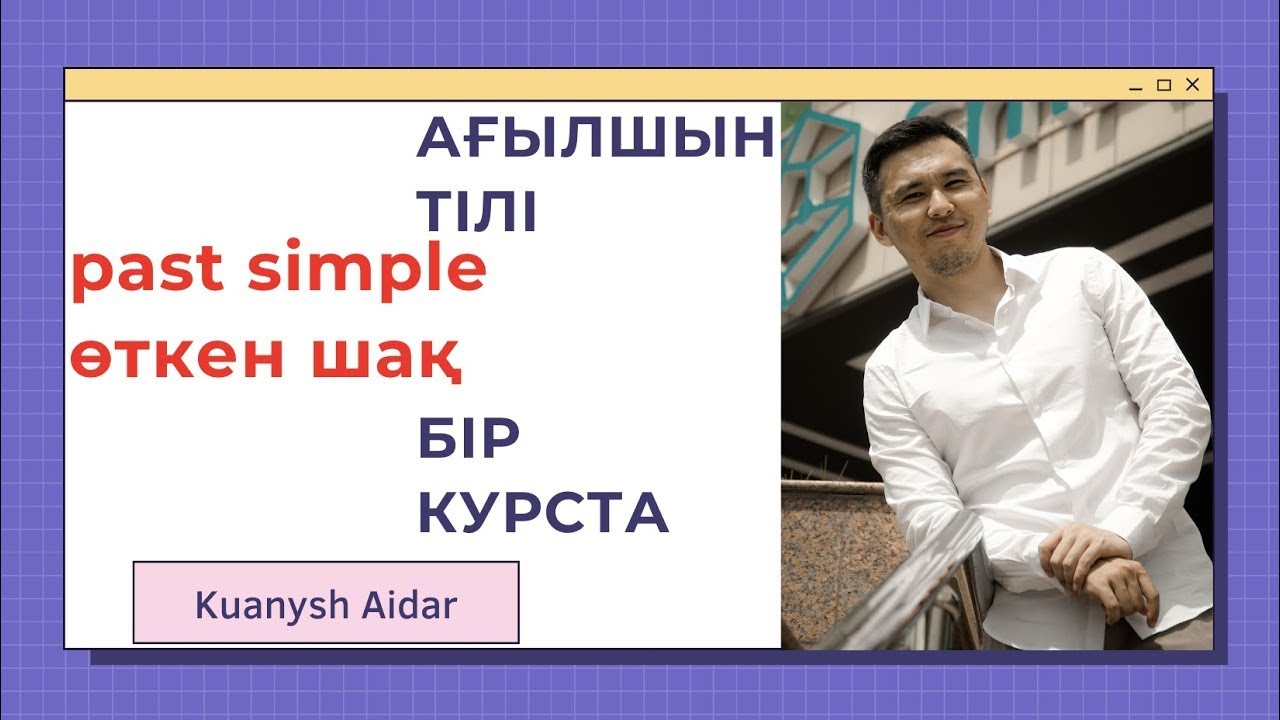 АҒЫЛШЫН ТІЛІ

past simple
өткен шақ

БІР КУРСТА

Kuanysh Aidar